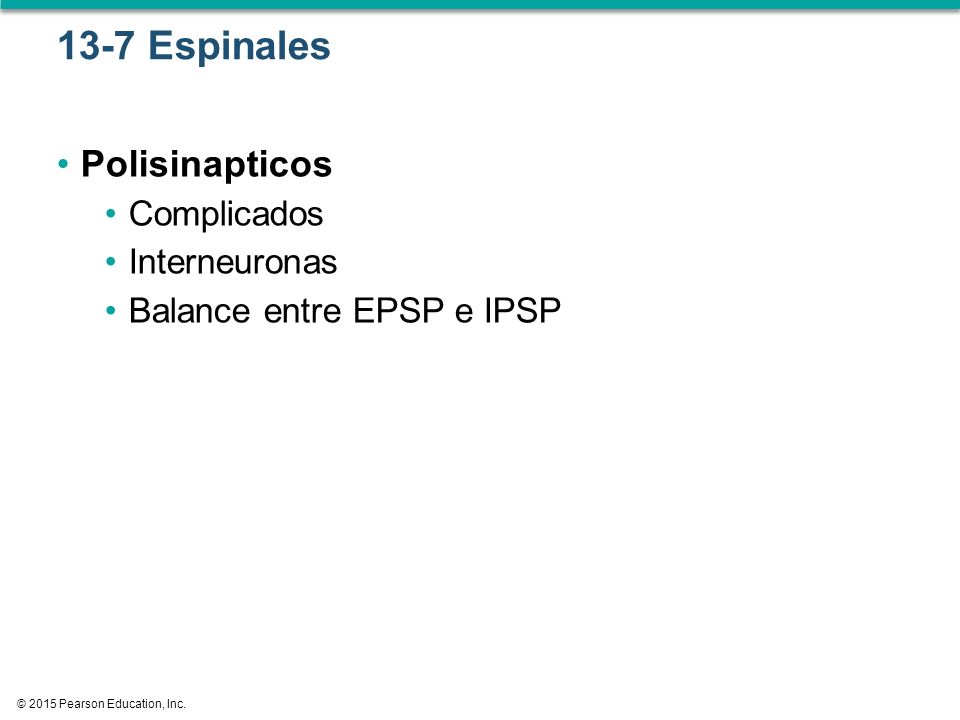 13-7 Espinales

• Polisinapticos
  • Complicados
  • Interneuronas
  • Balance entre EPSP e IPSP

© 2015 Pearson Education, Inc.